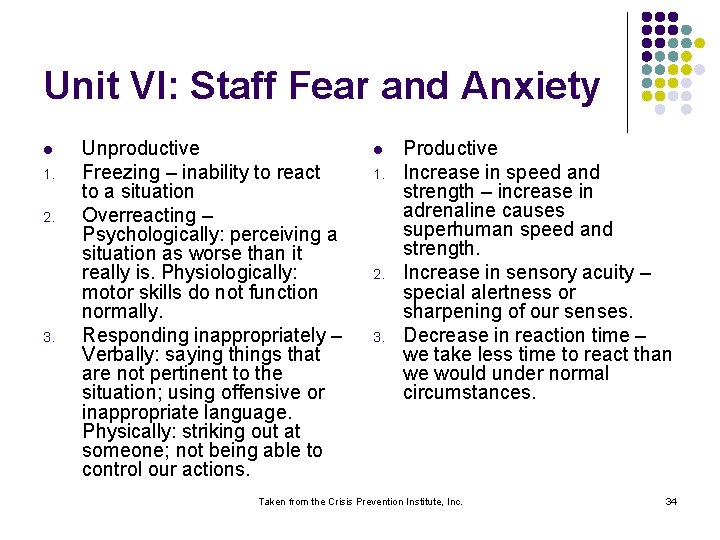 Unit VI: Staff Fear and Anxiety

- Unproductive
1. Freezing – inability to react to a situation
2. Overreacting – Psychologically: perceiving a situation as worse than it really is. Physiologically: motor skills do not function normally.
3. Responding inappropriately – Verbally: saying things that are not pertinent to the situation; using offensive or inappropriate language. Physically: striking out at someone; not being able to control our actions.

- Productive
1. Increase in speed and strength – increase in adrenaline causes superhuman speed and strength.
2. Increase in sensory acuity – special alertness or sharpening of our senses.
3. Decrease in reaction time – we take less time to react than we would under normal circumstances.

Taken from the Crisis Prevention Institute, Inc.

34